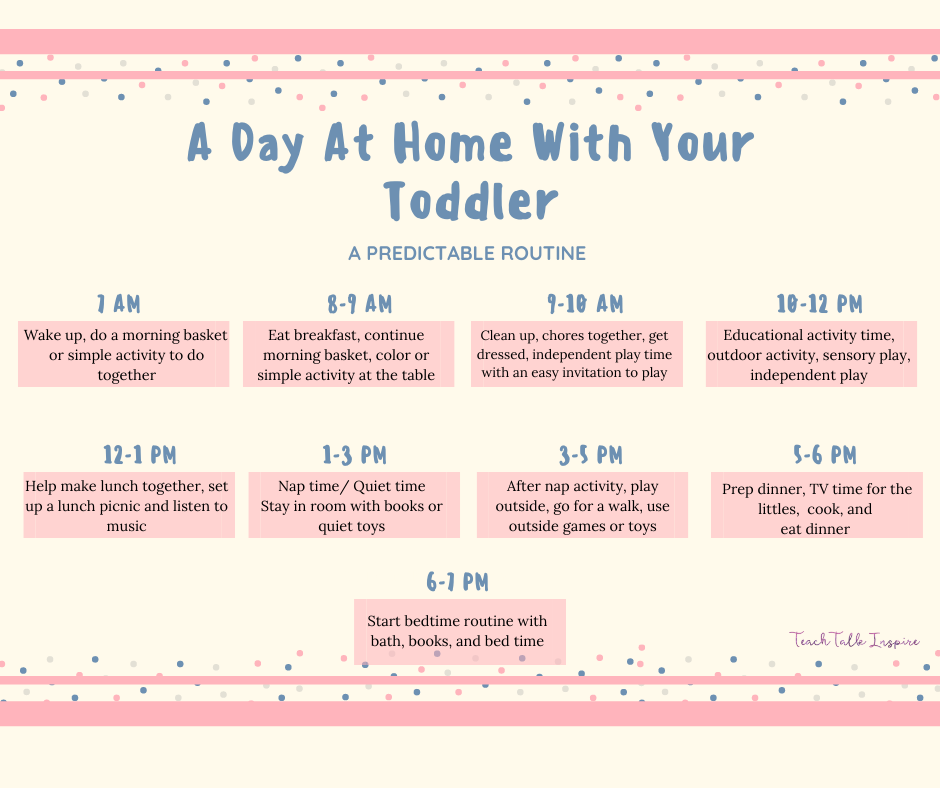 A Day At Home With Your Toddler

A PREDICTABLE ROUTINE

7 AM

Wake up, do a morning basket or simple activity to do together

8-9 AM

Eat breakfast, continue morning basket, color or simple activity at the table

9-10 AM

Clean up, chores together, get dressed, independent play time with an easy invitation to play

10-12 PM

Educational activity time, outdoor activity, sensory play, independent play

12-1 PM

Help make lunch together, set up a lunch picnic and listen to music

1-3 PM

Nap time/ Quiet time
Stay in room with books or quiet toys

3-5 PM

After nap activity, play outside, go for a walk, use outside games or toys

5-6 PM

Prep dinner, TV time for the littles, cook, and eat dinner

6-7 PM

Start bedtime routine with bath, books, and bed time

Teach Talk Inspire